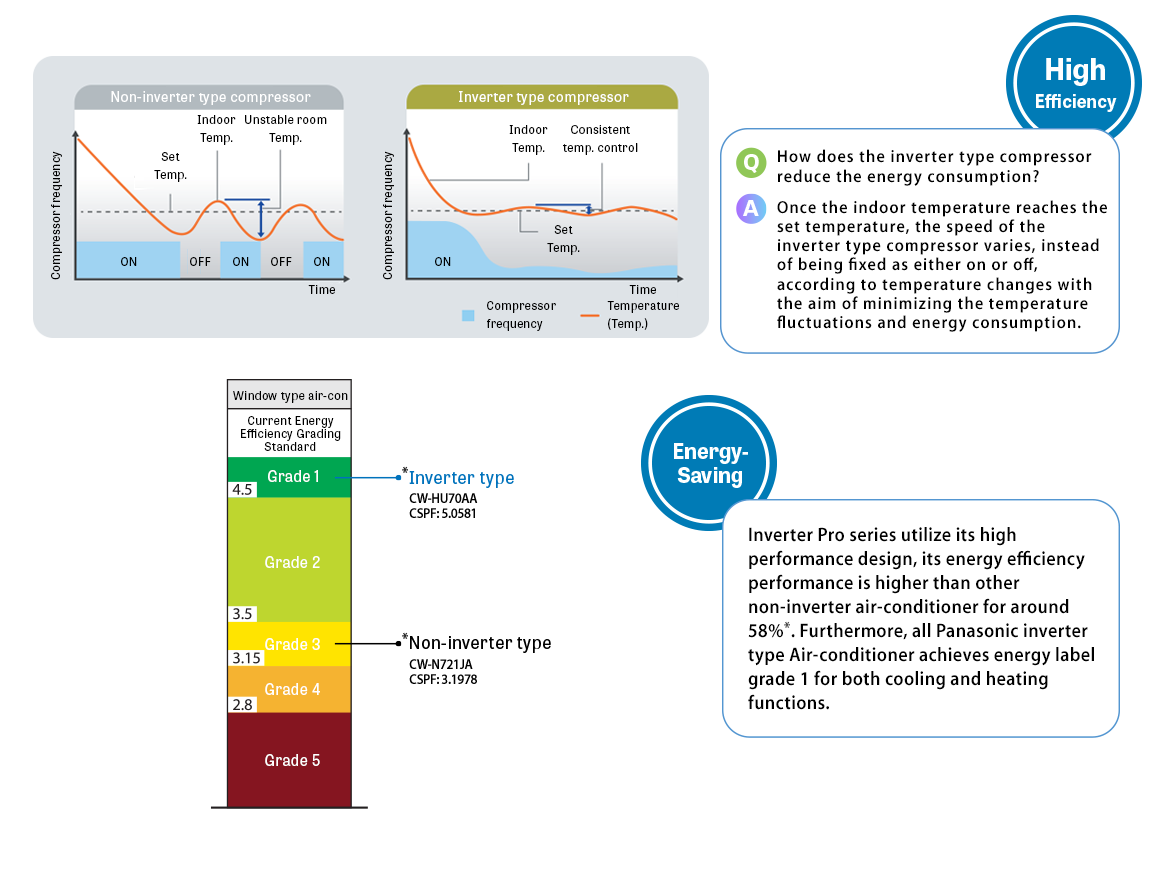 Non-inverter type compressor

Compressor frequency

Set Temp.

Indoor Temp.

Unstable room Temp.

ON OFF ON OFF ON

Time

Inverter type compressor

Compressor frequency

Indoor Temp.

Consistent temp. control

Set Temp.

ON

Time

Compressor frequency

Temperature (Temp.)

High Efficiency

Q How does the inverter type compressor reduce the energy consumption?

A Once the indoor temperature reaches the set temperature, the speed of the inverter type compressor varies, instead of being fixed as either on or off, according to temperature changes with the aim of minimizing the temperature fluctuations and energy consumption.

Window type air-con

Current Energy Efficiency Grading Standard

Grade 1

4.5

Grade 2

3.5

Grade 3

3.15

Grade 4

2.8

Grade 5

*Inverter type
CW-HU70AA
CSPF: 5.0581

*Non-inverter type
CW-N721JA
CSPF: 3.1978

Energy-Saving

Inverter Pro series utilize its high performance design, its energy efficiency performance is higher than other non-inverter air-conditioner for around 58%*. Furthermore, all Panasonic inverter type Air-conditioner achieves energy label grade 1 for both cooling and heating functions.